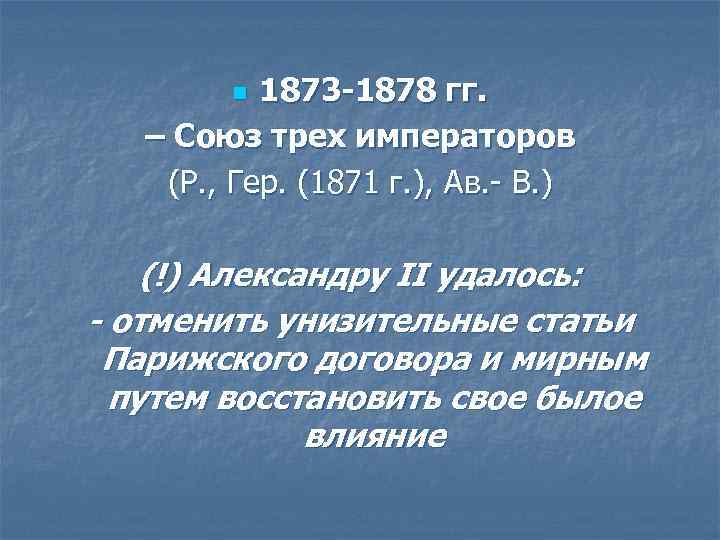 1873-1878 гг.
– Союз трех императоров
(Р., Гер. (1871 г.), Ав.- В.)

(!) Александру II удалось:
- отменить унизительные статьи Парижского договора и мирным путем восстановить свое былое влияние